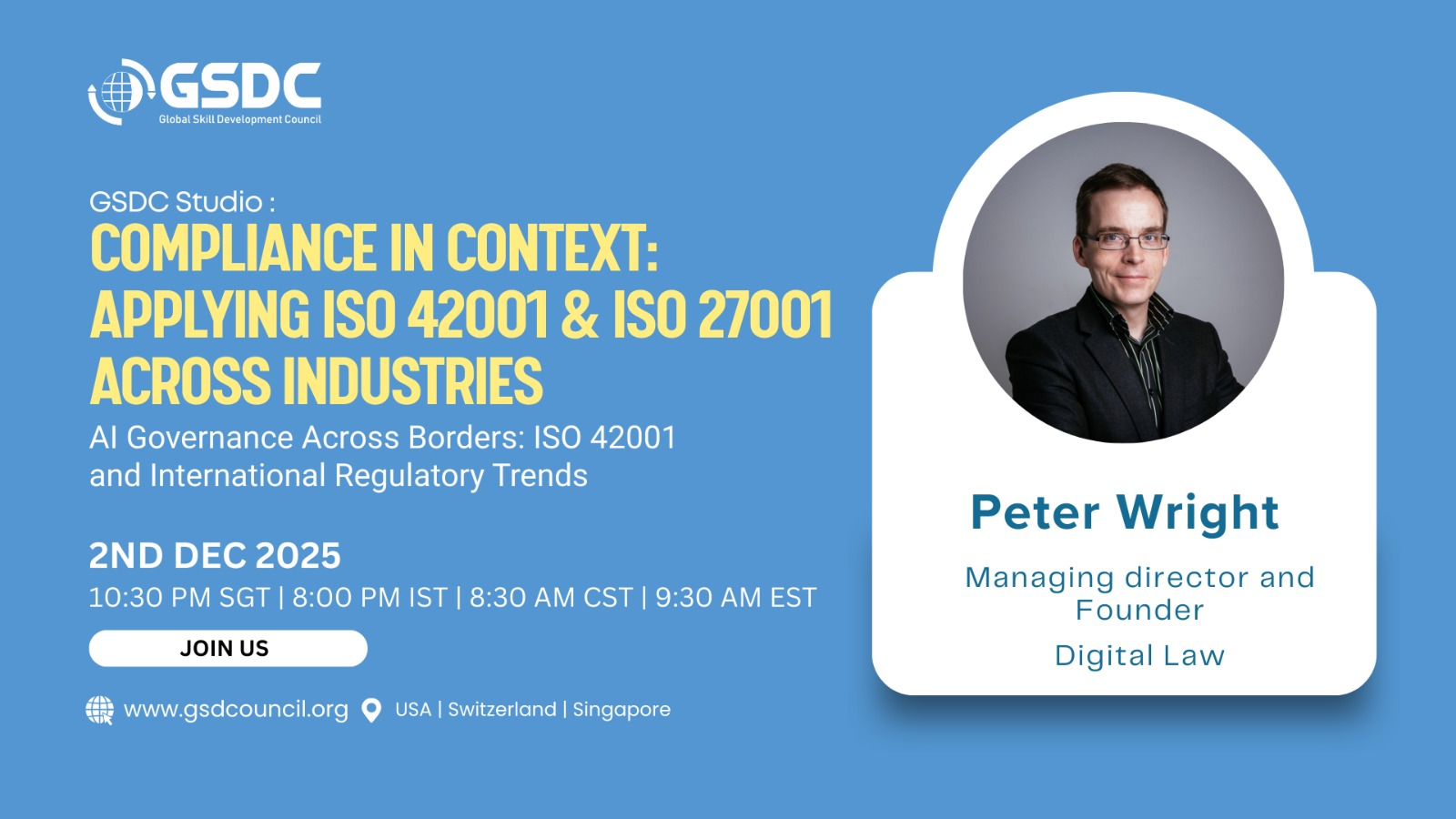 GSDC
Global Skill Development Council

GSDC Studio :
COMPLIANCE IN CONTEXT: APPLYING ISO 42001 & ISO 27001 ACROSS INDUSTRIES
AI Governance Across Borders: ISO 42001 and International Regulatory Trends

2ND DEC 2025
10:30 PM SGT | 8:00 PM IST | 8:30 AM CST | 9:30 AM EST

JOIN US

www.gsdcouncil.org USA | Switzerland | Singapore

Peter Wright
Managing director and Founder
Digital Law